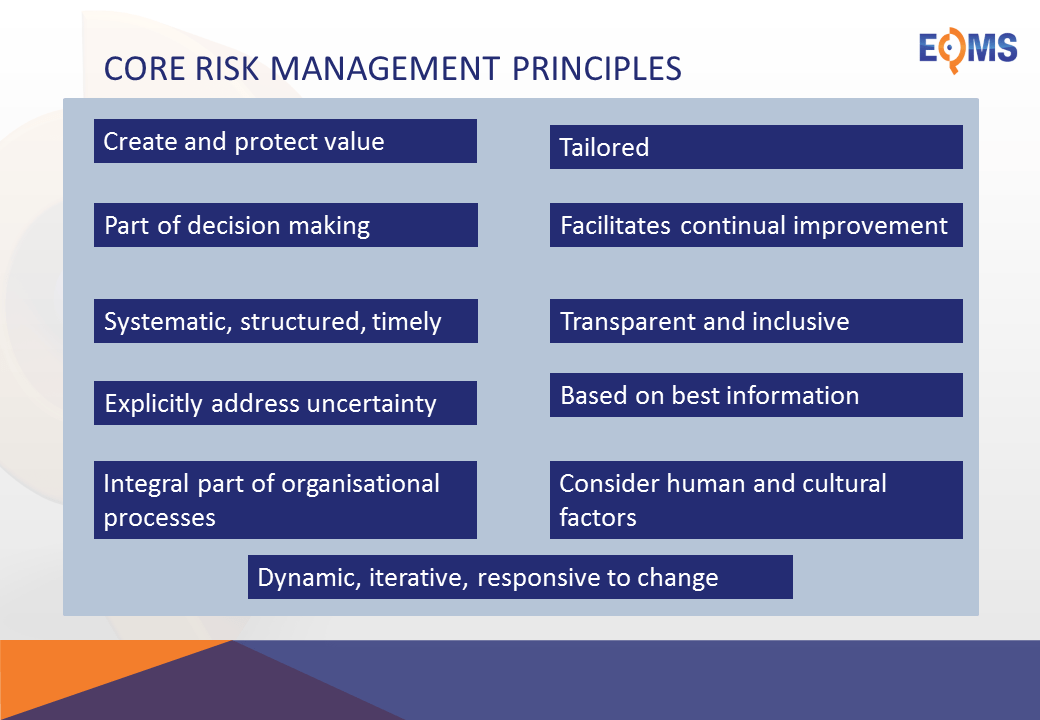 EQMS

CORE RISK MANAGEMENT PRINCIPLES

Create and protect value

Part of decision making

Systematic, structured, timely

Explicitly address uncertainty

Integral part of organisational processes

Tailored

Facilitates continual improvement

Transparent and inclusive

Based on best information

Consider human and cultural factors

Dynamic, iterative, responsive to change